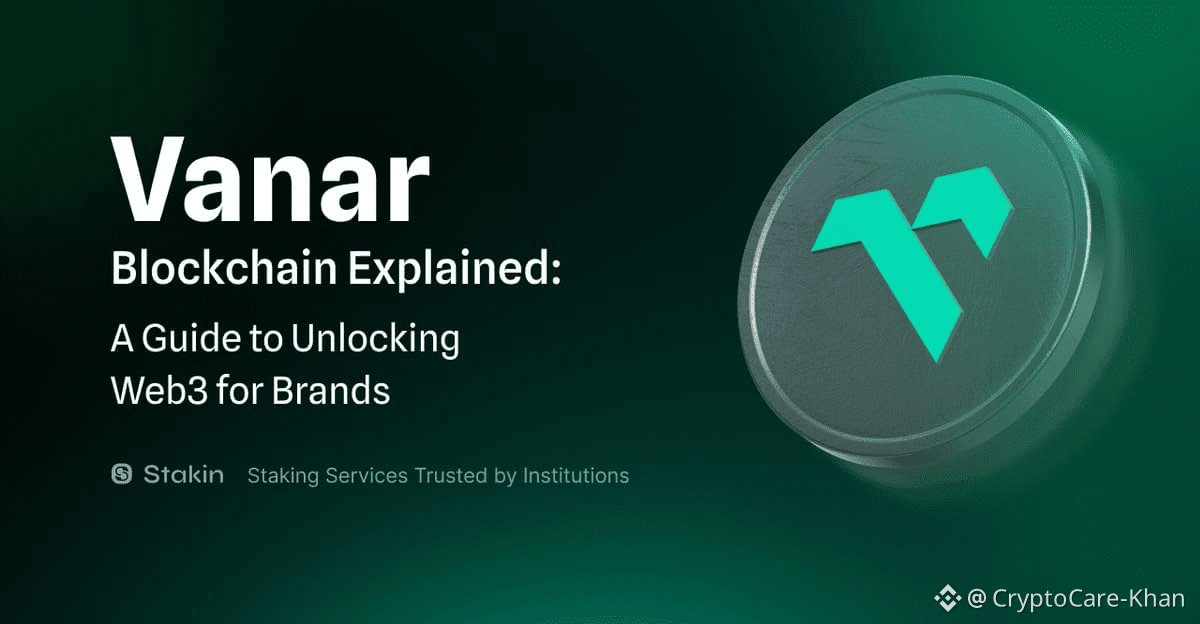 Vanar
Blockchain Explained:
A Guide to Unlocking Web3 for Brands

Stakin Staking Services Trusted by Institutions

@ CryptoCare-Khan